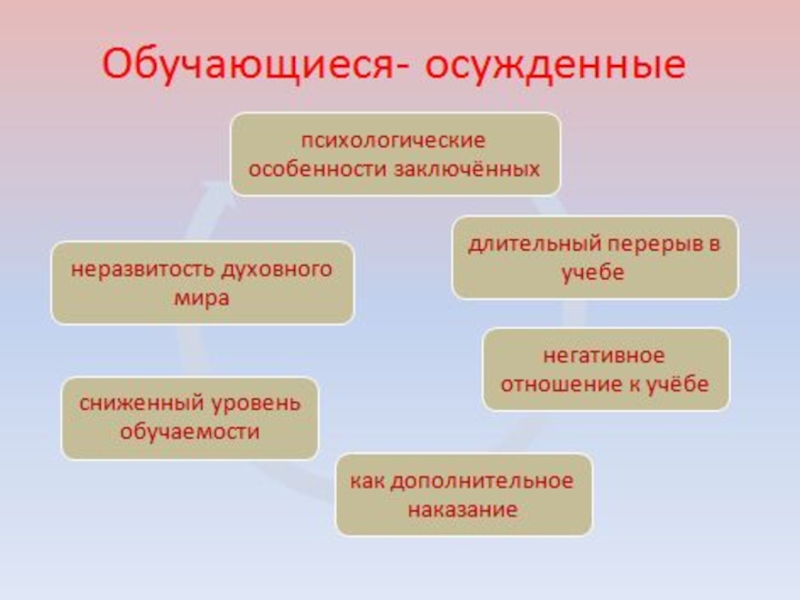 Обучающиеся- осужденные

психологические особенности заключённых

длительный перерыв в учебе

негативное отношение к учёбе

как дополнительное наказание

сниженный уровень обучаемости

неразвитость духовного мира